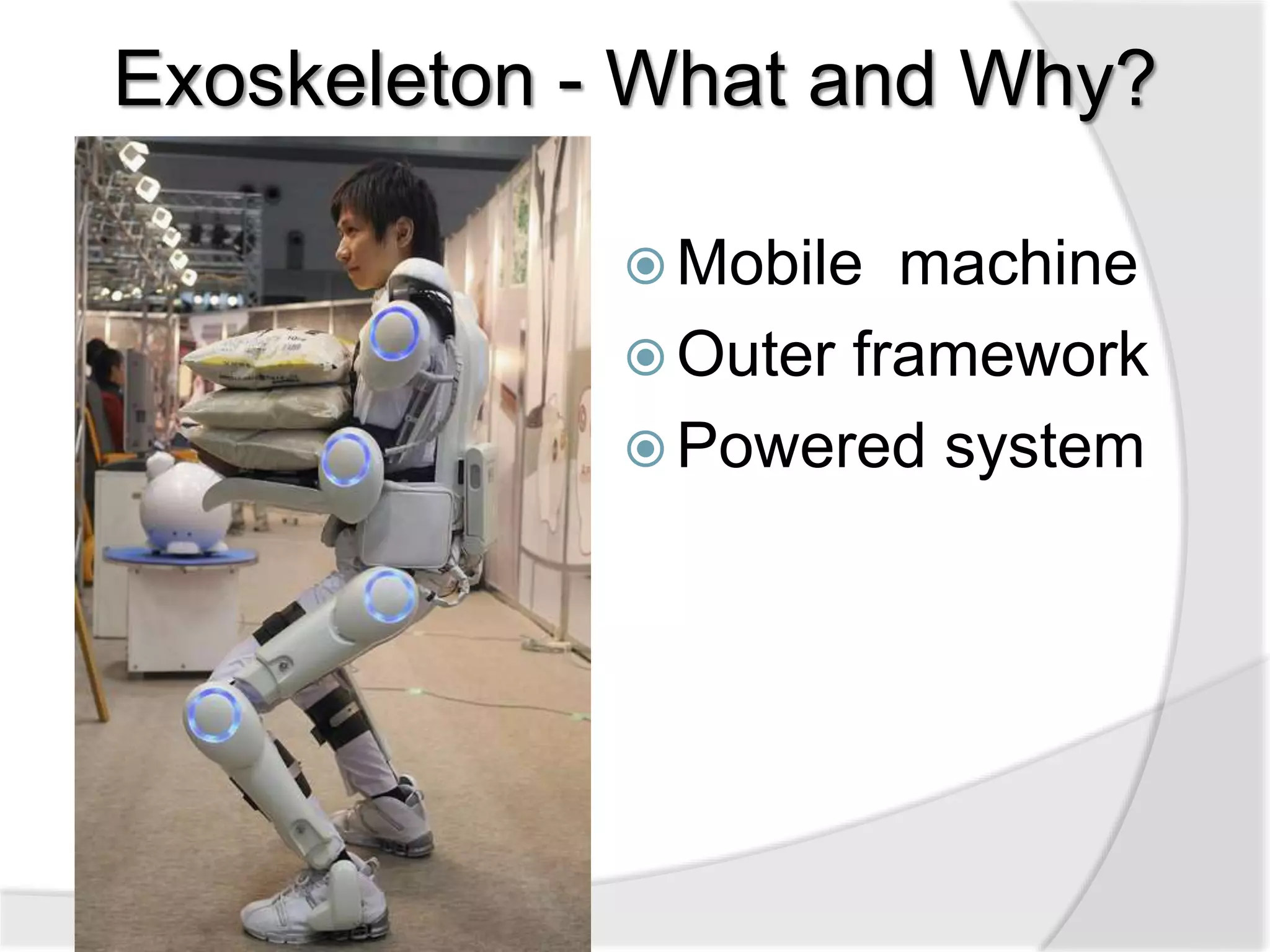 Exoskeleton - What and Why?

Mobile machine

Outer framework

Powered system